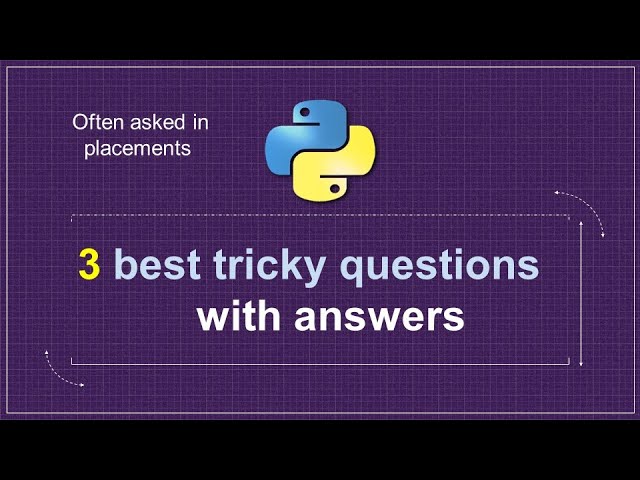 Often asked in placements

3 best tricky questions with answers